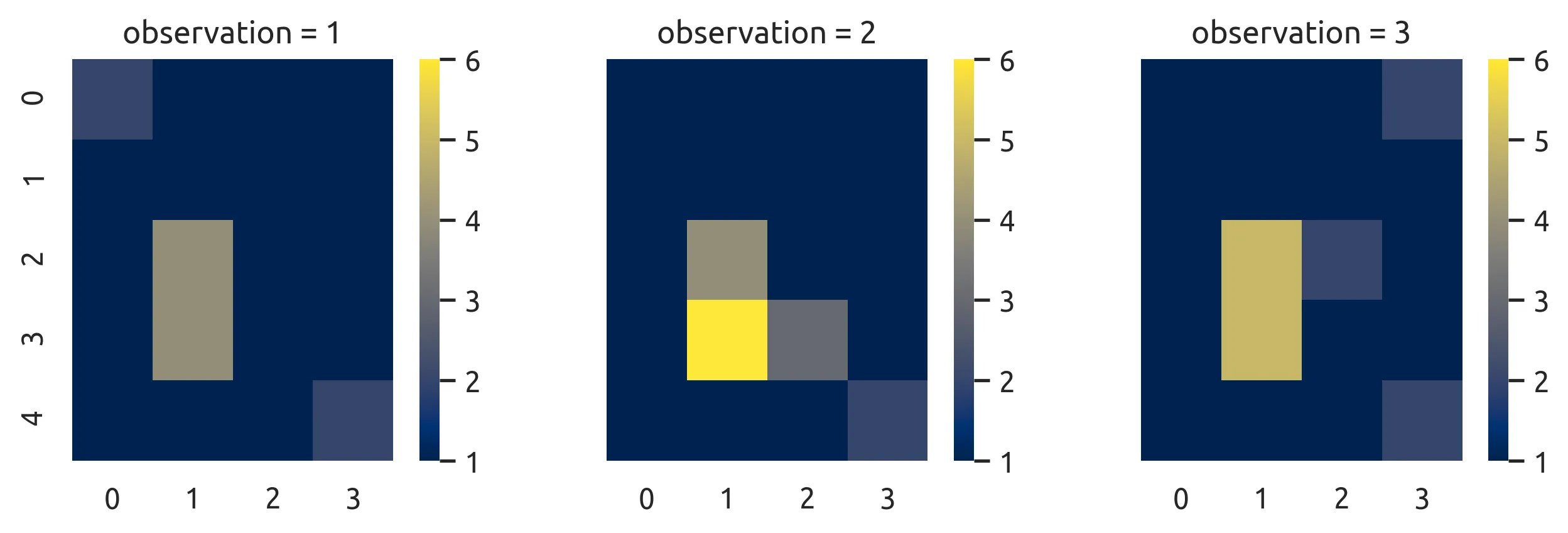 observation = 1

0
1
2
3
4

0 1 2 3

6
5
4
3
2
1

observation = 2

0 1 2 3

6
5
4
3
2
1

observation = 3

0 1 2 3

6
5
4
3
2
1